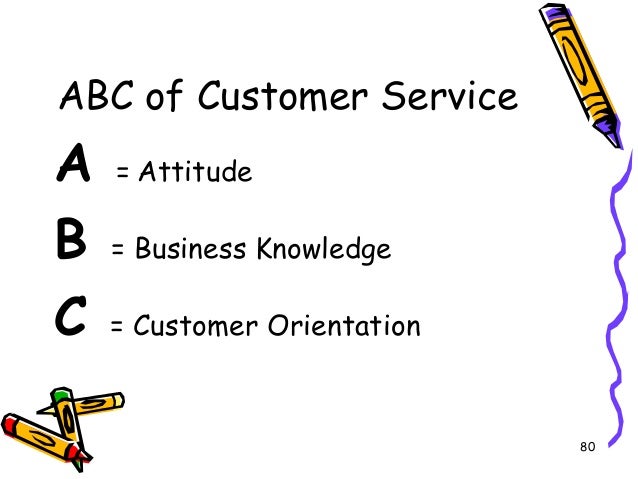 ABC of Customer Service

A = Attitude

B = Business Knowledge

C = Customer Orientation

80